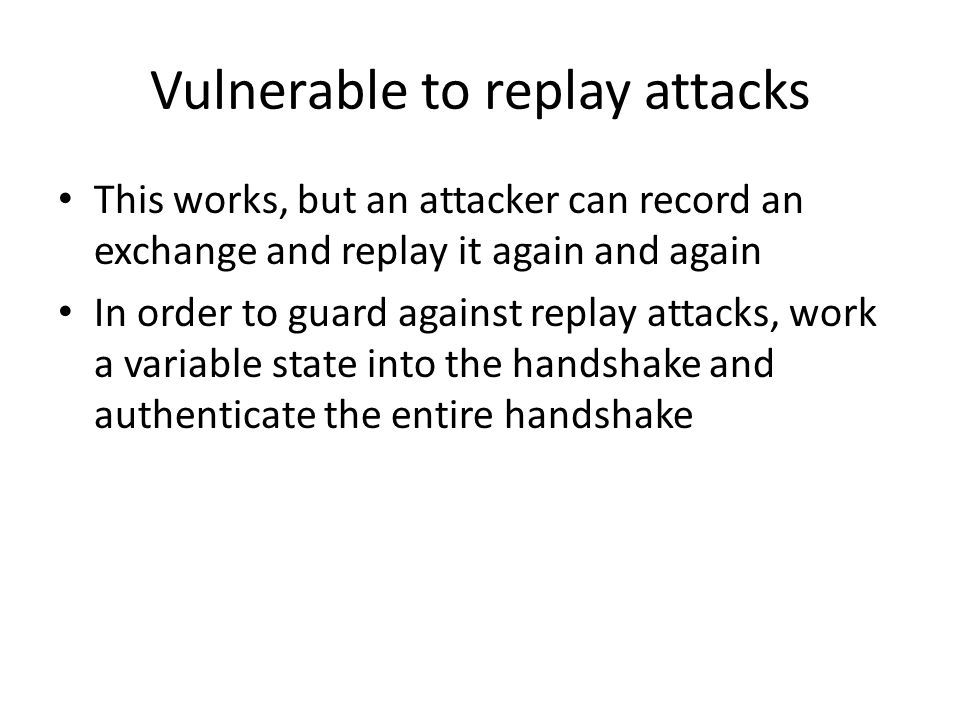 Vulnerable to replay attacks

• This works, but an attacker can record an exchange and replay it again and again
• In order to guard against replay attacks, work a variable state into the handshake and authenticate the entire handshake